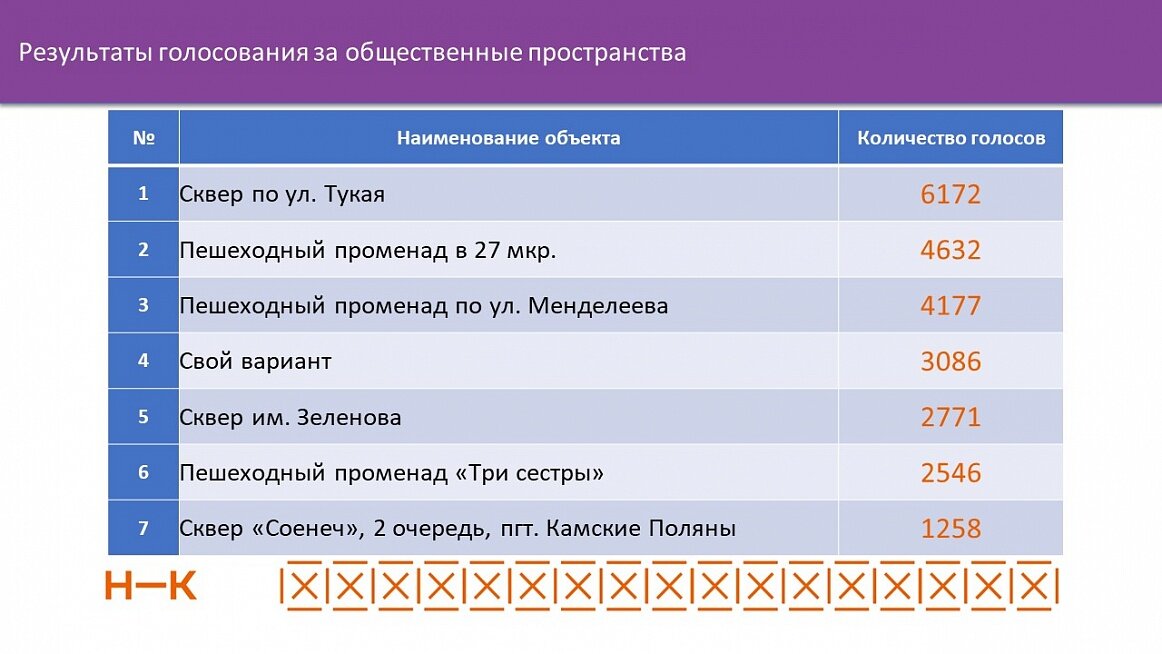 Результаты голосования за общественные пространства

| № | Наименование объекта | Количество голосов |
|---|---|---|
| 1 | Сквер по ул. Тукая | 6172 |
| 2 | Пешеходный променад в 27 мкр. | 4632 |
| 3 | Пешеходный променад по ул. Менделеева | 4177 |
| 4 | Свой вариант | 3086 |
| 5 | Сквер им. Зеленова | 2771 |
| 6 | Пешеходный променад «Три сестры» | 2546 |
| 7 | Сквер «Соенеч», 2 очередь, пгт. Камские Поляны | 1258 |

Н—К